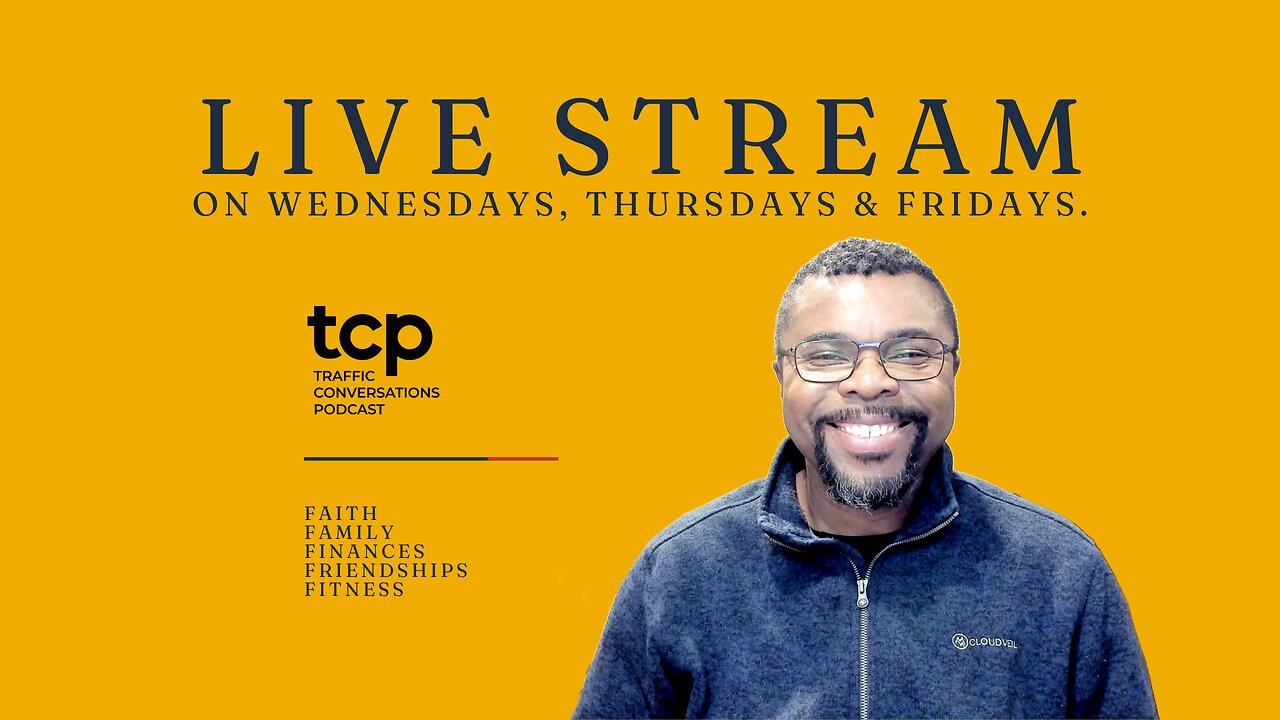 LIVE STREAM
ON WEDNESDAYS, THURSDAYS & FRIDAYS.

tcp
TRAFFIC
CONVERSATIONS
PODCAST

FAITH
FAMILY
FINANCES
FRIENDSHIPS
FITNESS

CLOUDVEIL